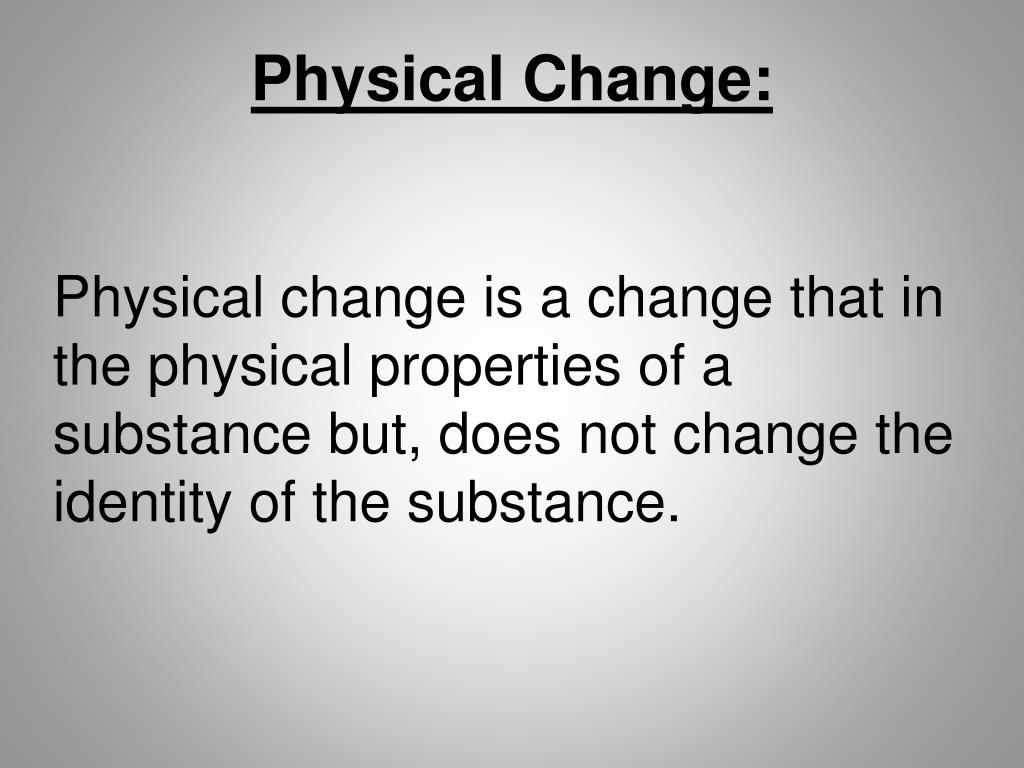 Physical Change:

Physical change is a change that in the physical properties of a substance but, does not change the identity of the substance.